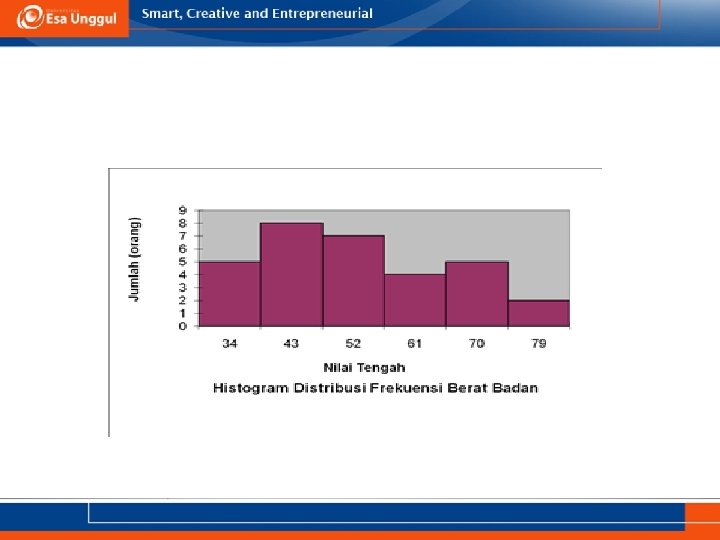 Esa Unggul

Smart, Creative and Entrepreneurial

Jumlah (orang)

9
8
7
6
5
4
3
2
1
0

34 43 52 61 70 79

Nilai Tengah

Histogram Distribusi Frekuensi Berat Badan